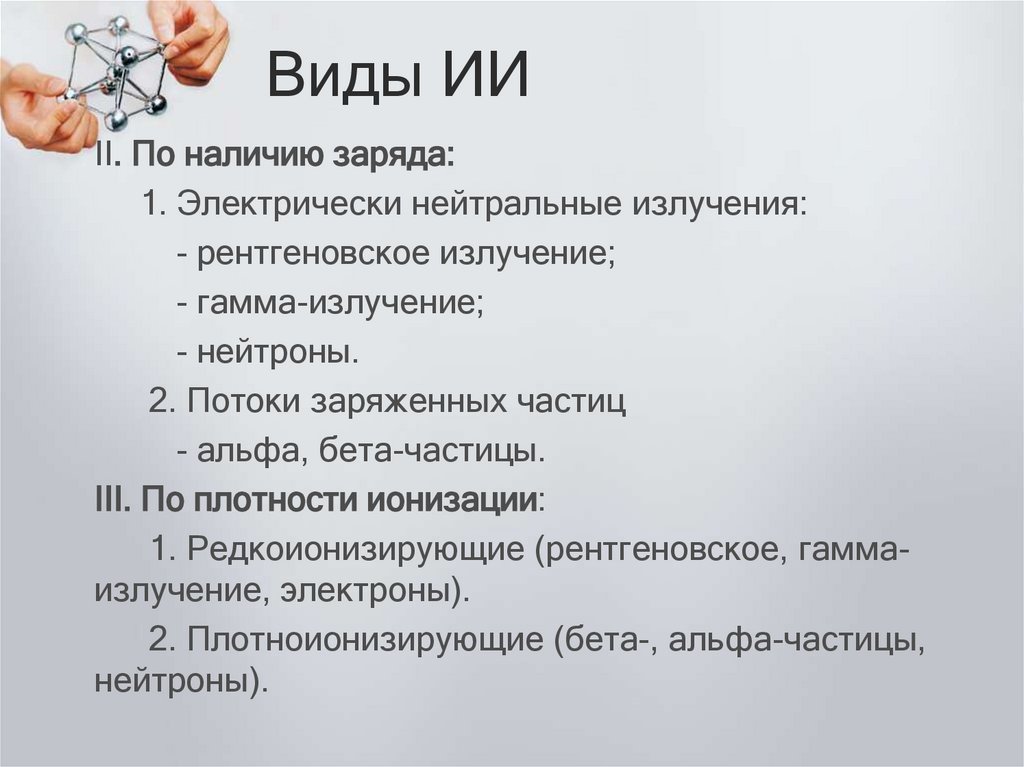 Виды ИИ

II. По наличию заряда:

1. Электрически нейтральные излучения:

- рентгеновское излучение;

- гамма-излучение;

- нейтроны.

2. Потоки заряженных частиц

- альфа, бета-частицы.

III. По плотности ионизации:

1. Редкоионизирующие (рентгеновское, гамма-излучение, электроны).

2. Плотноионизирующие (бета-, альфа-частицы, нейтроны).